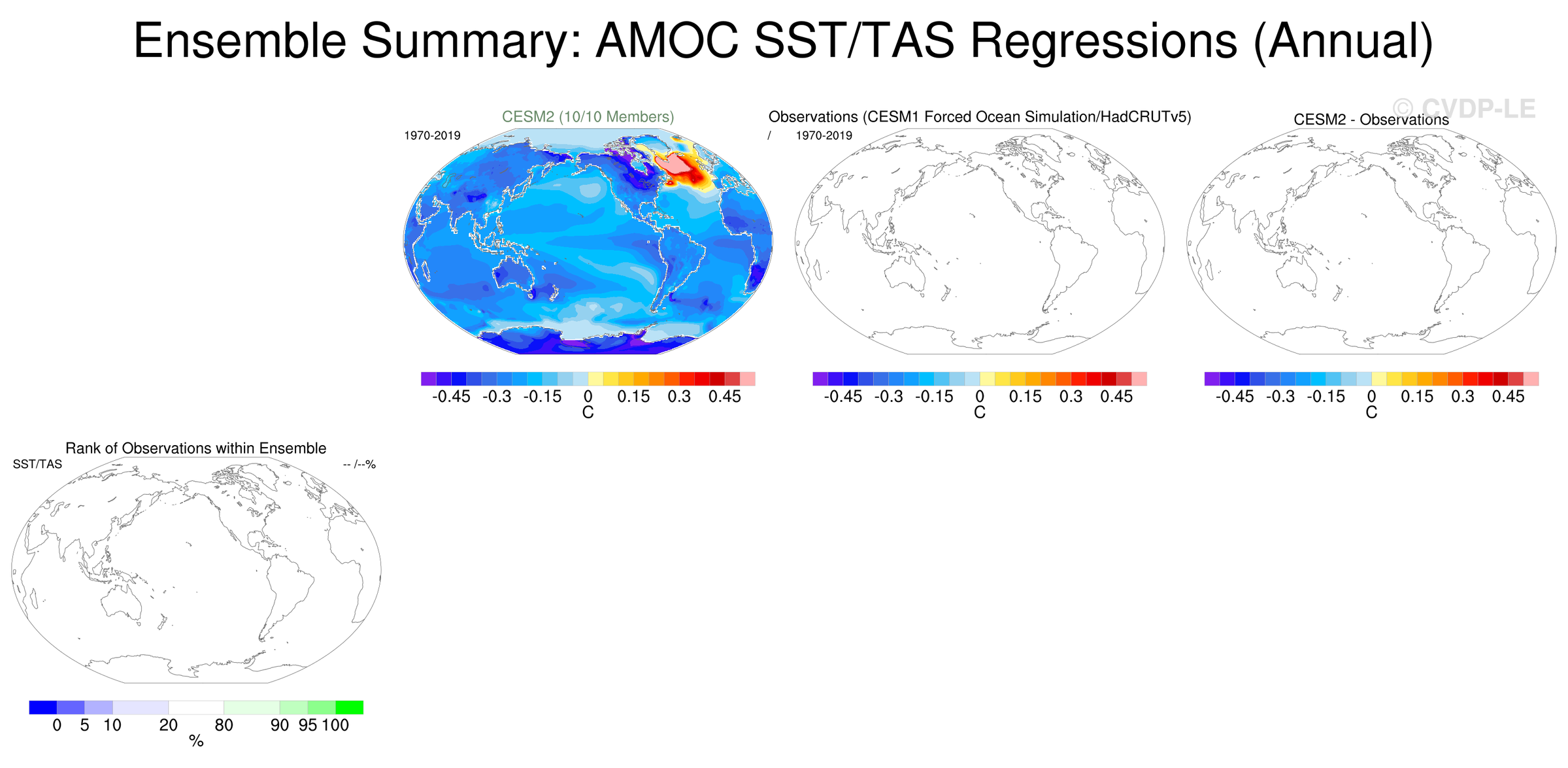 Ensemble Summary: AMOC SST/TAS Regressions (Annual)

© CVDP-LE

CESM2 (10/10 Members)

1970-2019

-0.45 -0.3 -0.15 0 0.15 0.3 0.45
C

Observations (CESM1 Forced Ocean Simulation/HadCRUTv5)

/ 1970-2019

-0.45 -0.3 -0.15 0 0.15 0.3 0.45
C

CESM2 - Observations

-0.45 -0.3 -0.15 0 0.15 0.3 0.45
C

Rank of Observations within Ensemble

SST/TAS

-- /--%

0 5 10 20 80 90 95 100
%